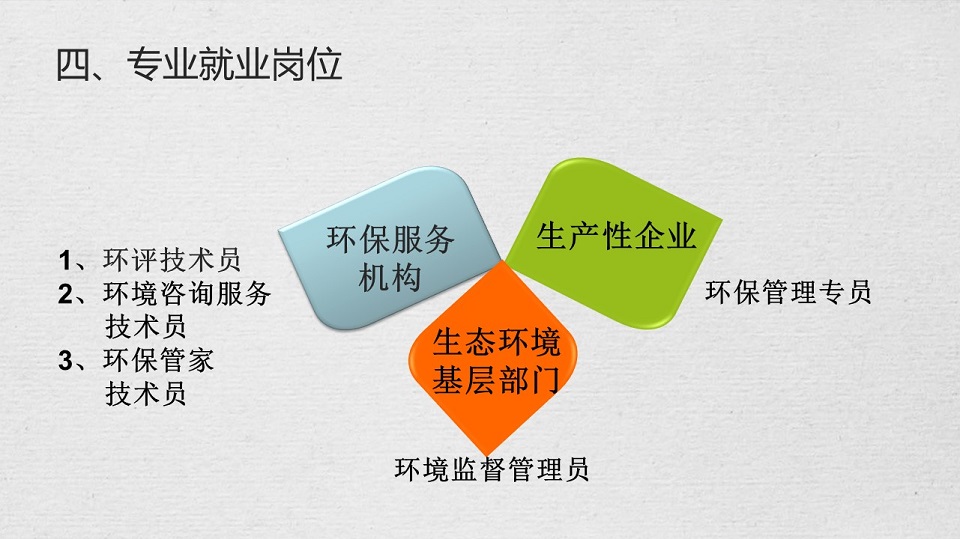 四、专业就业岗位

1、环评技术员
2、环境咨询服务技术员
3、环保管家技术员

环保服务机构

生产性企业

环保管理专员

生态环境基层部门

环境监督管理员